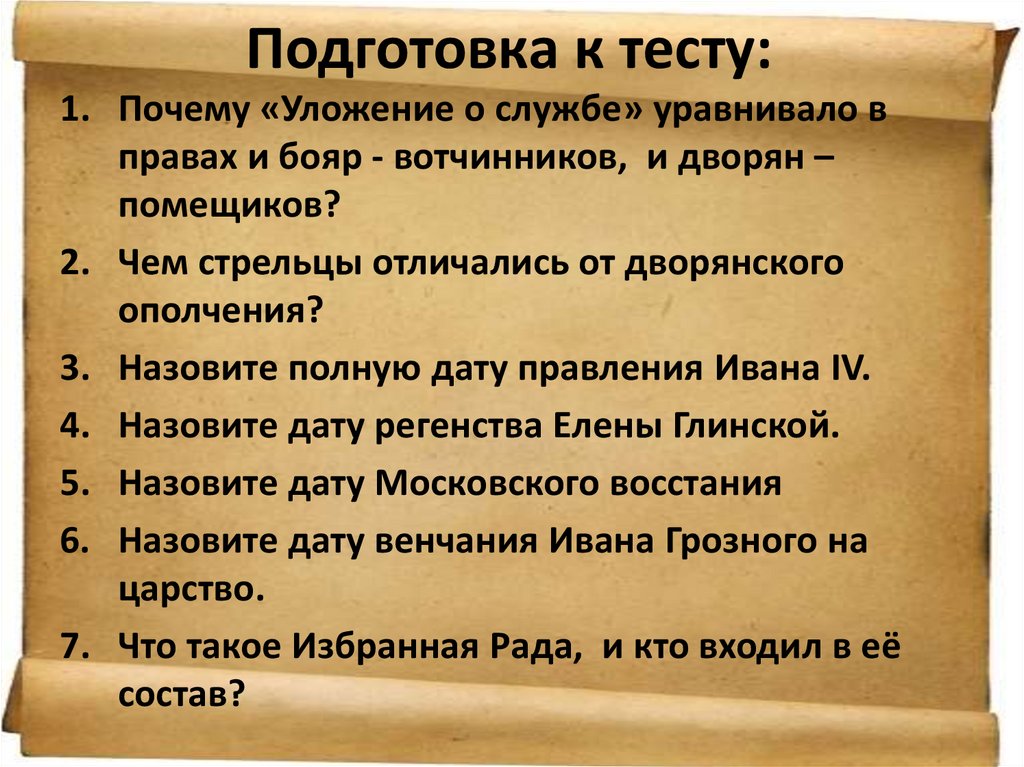 Подготовка к тесту:

1. Почему «Уложение о службе» уравнивало в правах и бояр - вотчинников, и дворян – помещиков?
2. Чем стрельцы отличались от дворянского ополчения?
3. Назовите полную дату правления Ивана IV.
4. Назовите дату регенства Елены Глинской.
5. Назовите дату Московского восстания
6. Назовите дату венчания Ивана Грозного на царство.
7. Что такое Избранная Рада, и кто входил в её состав?